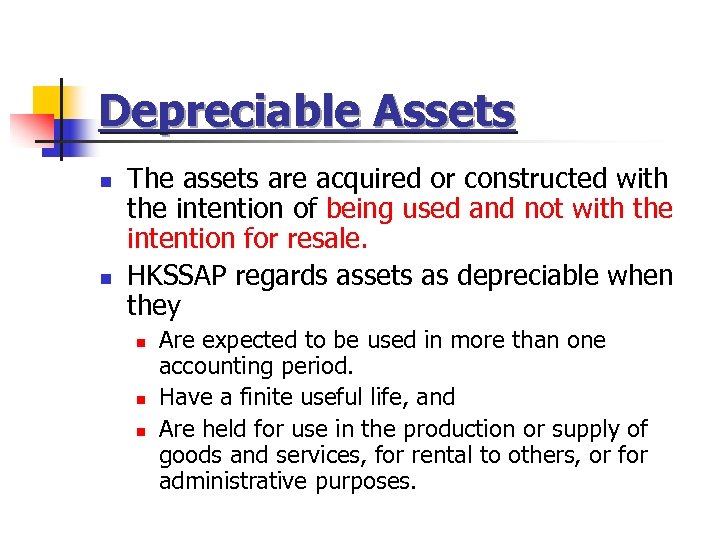 Depreciable Assets

- The assets are acquired or constructed with the intention of being used and not with the intention for resale.
- HKSSAP regards assets as depreciable when they
  - Are expected to be used in more than one accounting period.
  - Have a finite useful life, and
  - Are held for use in the production or supply of goods and services, for rental to others, or for administrative purposes.